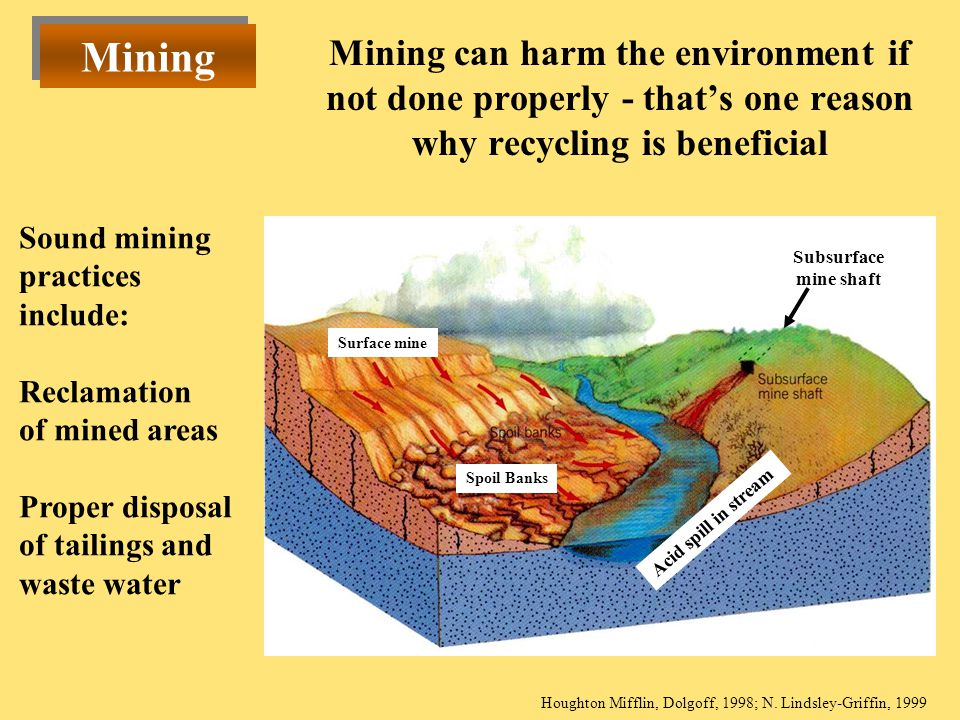 Mining

Mining can harm the environment if not done properly - that's one reason why recycling is beneficial

Sound mining practices include:

Reclamation of mined areas

Proper disposal of tailings and waste water

Subsurface mine shaft

Surface mine

Subsurface mine shaft

Spoil banks

Spoil Banks

Acid spill in stream

Houghton Mifflin, Dolgoff, 1998; N. Lindsley-Griffin, 1999